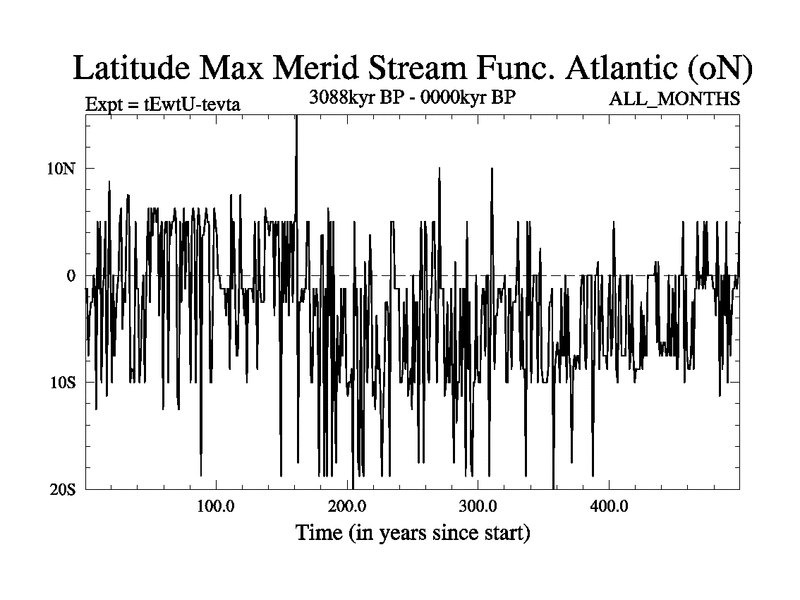 Latitude Max Merid Stream Func. Atlantic (oN)

Expt = tEwtU-tevta

3088kyr BP - 0000kyr BP

ALL_MONTHS

10N

0

10S

20S

100.0

200.0

300.0

400.0

Time (in years since start)